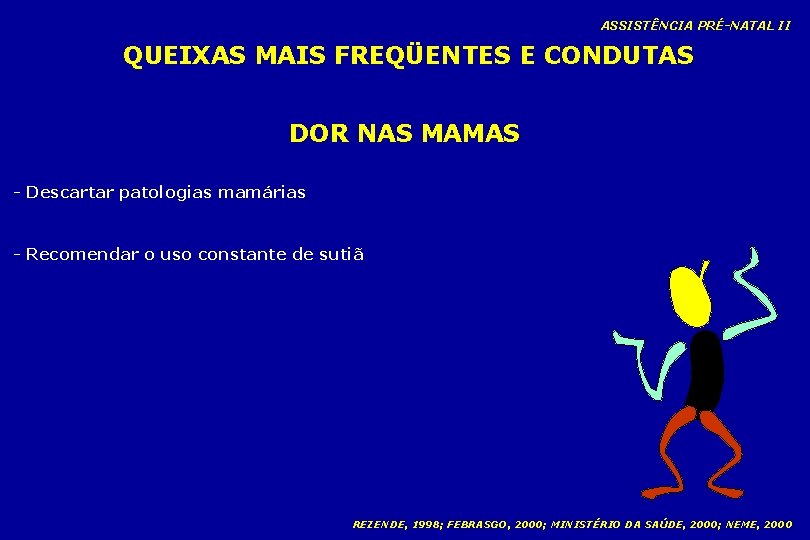 ASSISTÊNCIA PRÉ-NATAL II

QUEIXAS MAIS FREQÜENTES E CONDUTAS

DOR NAS MAMAS

- Descartar patologias mamárias

- Recomendar o uso constante de sutiã

REZENDE, 1998; FEBRASGO, 2000; MINISTÉRIO DA SAÚDE, 2000; NEME, 2000